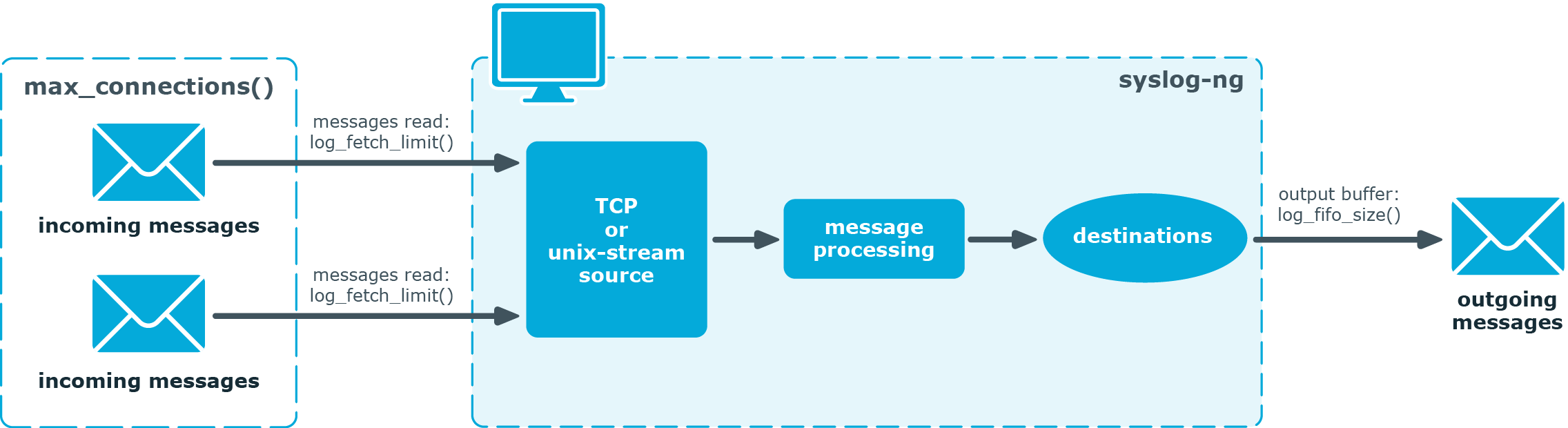 max_connections()

incoming messages

incoming messages

messages read:
log_fetch_limit()

messages read:
log_fetch_limit()

syslog-ng

TCP
or
unix-stream
source

message
processing

destinations

output buffer:
log_fifo_size()

outgoing
messages